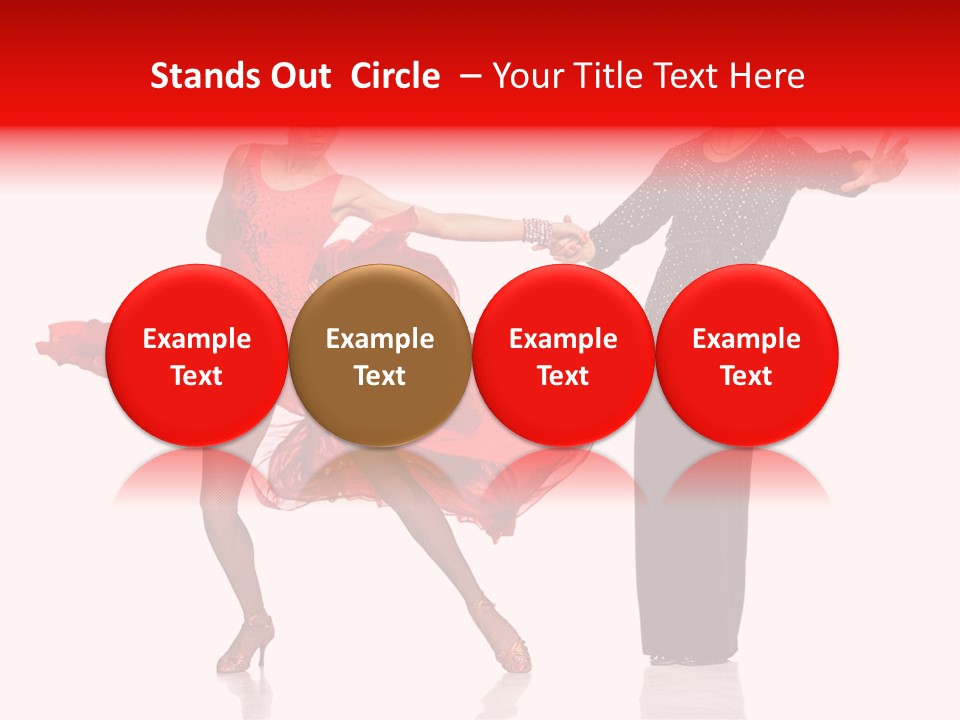 Stands Out Circle – Your Title Text Here

Example Text

Example Text

Example Text

Example Text